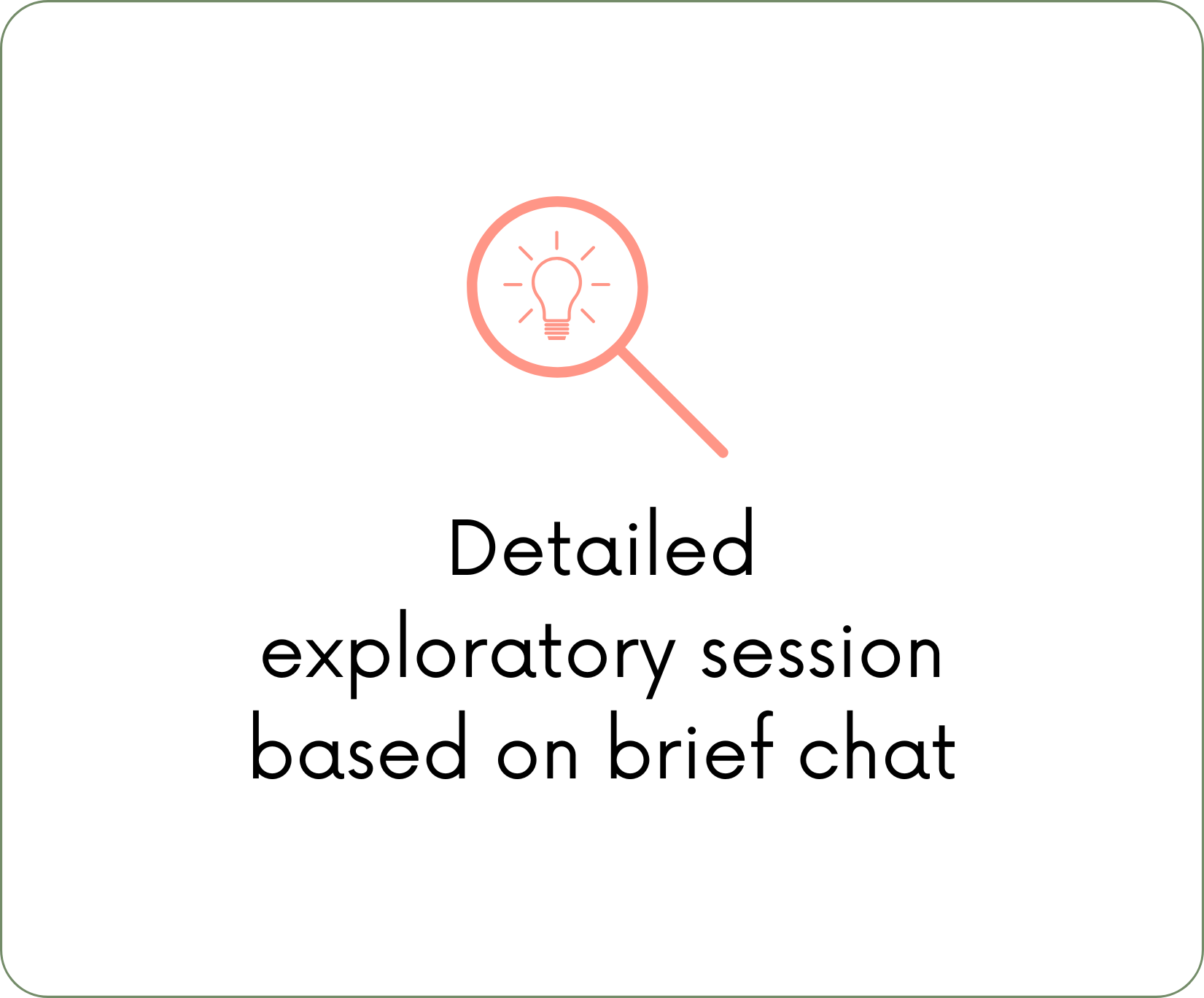 Detailed exploratory session based on brief chat